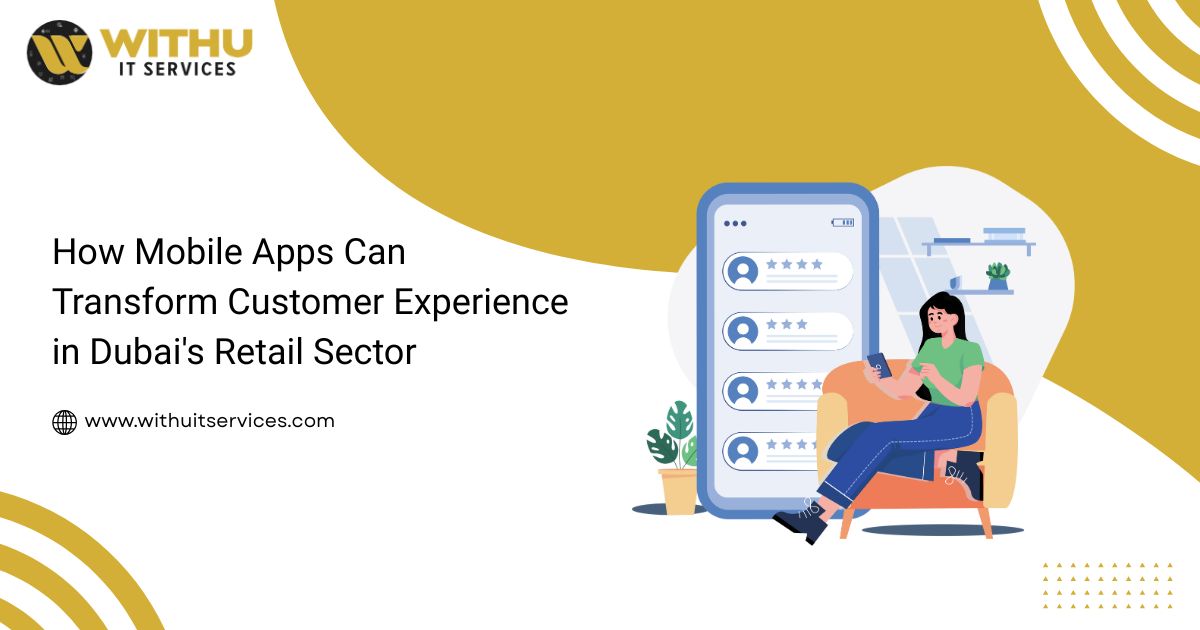 WITHU
IT SERVICES

How Mobile Apps Can Transform Customer Experience in Dubai's Retail Sector

www.withuitservices.com